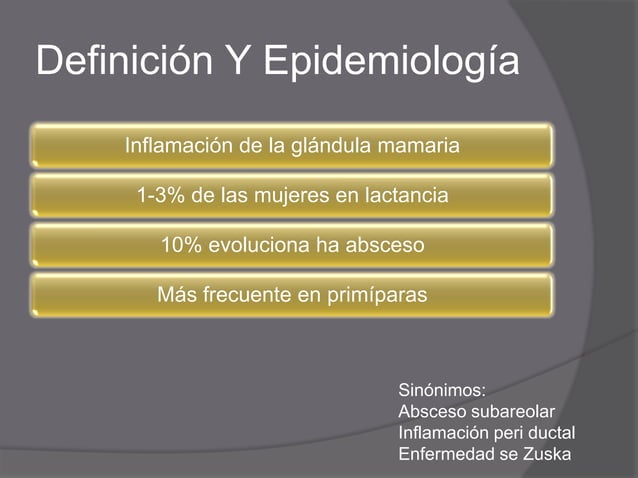 Definición Y Epidemiología

Inflamación de la glándula mamaria

1-3% de las mujeres en lactancia

10% evoluciona ha absceso

Más frecuente en primíparas

Sinónimos:
Absceso subareolar
Inflamación peri ductal
Enfermedad se Zuska